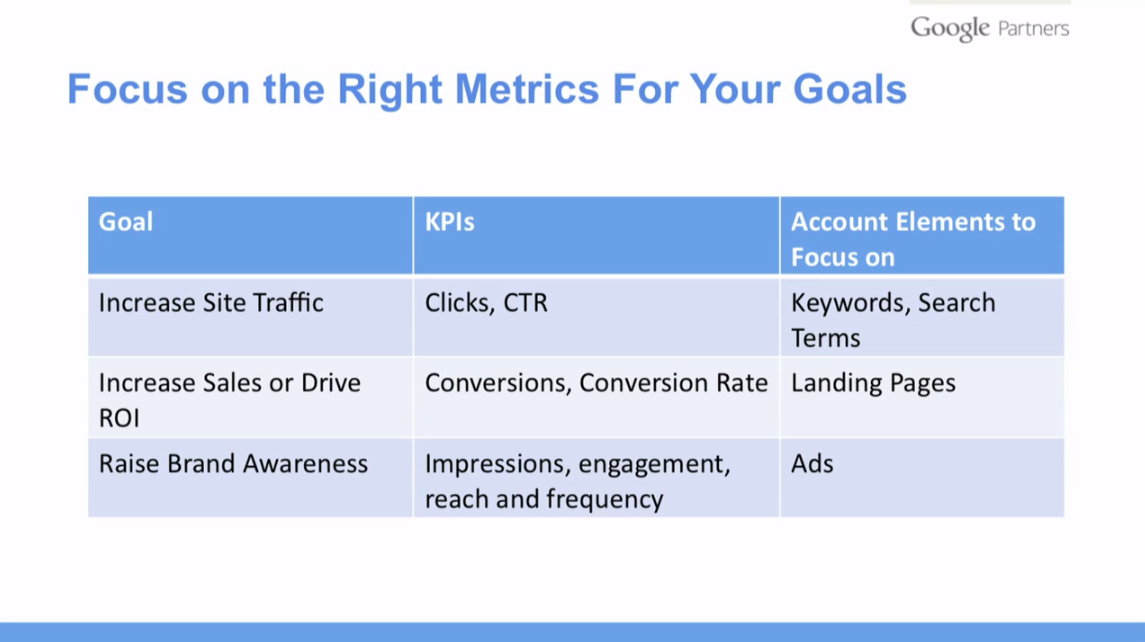 Google Partners

Focus on the Right Metrics For Your Goals

| Goal | KPIs | Account Elements to Focus on |
|---|---|---|
| Increase Site Traffic | Clicks, CTR | Keywords, Search Terms |
| Increase Sales or Drive ROI | Conversions, Conversion Rate | Landing Pages |
| Raise Brand Awareness | Impressions, engagement, reach and frequency | Ads |